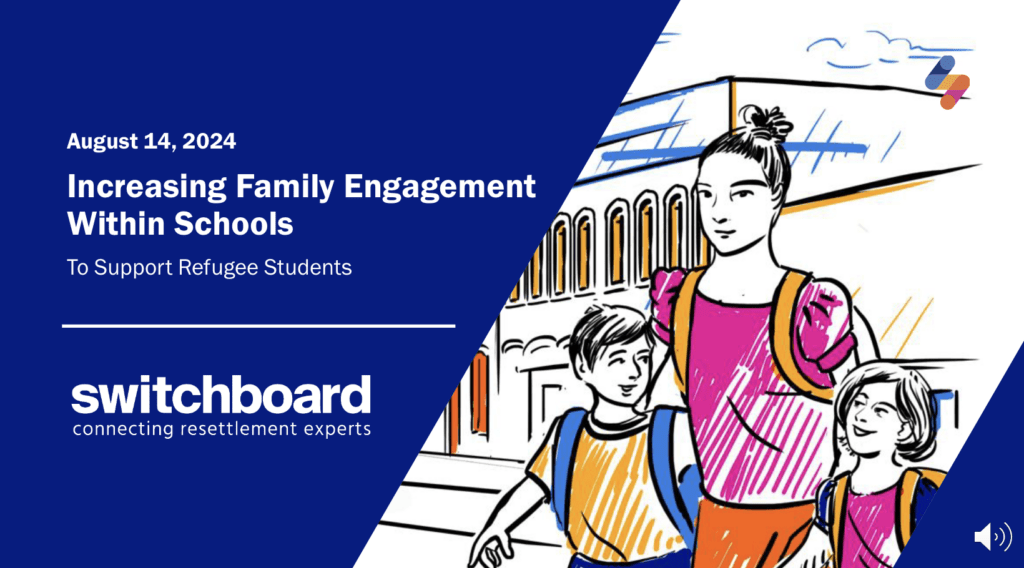 August 14, 2024

Increasing Family Engagement Within Schools

To Support Refugee Students

switchboard
connecting resettlement experts